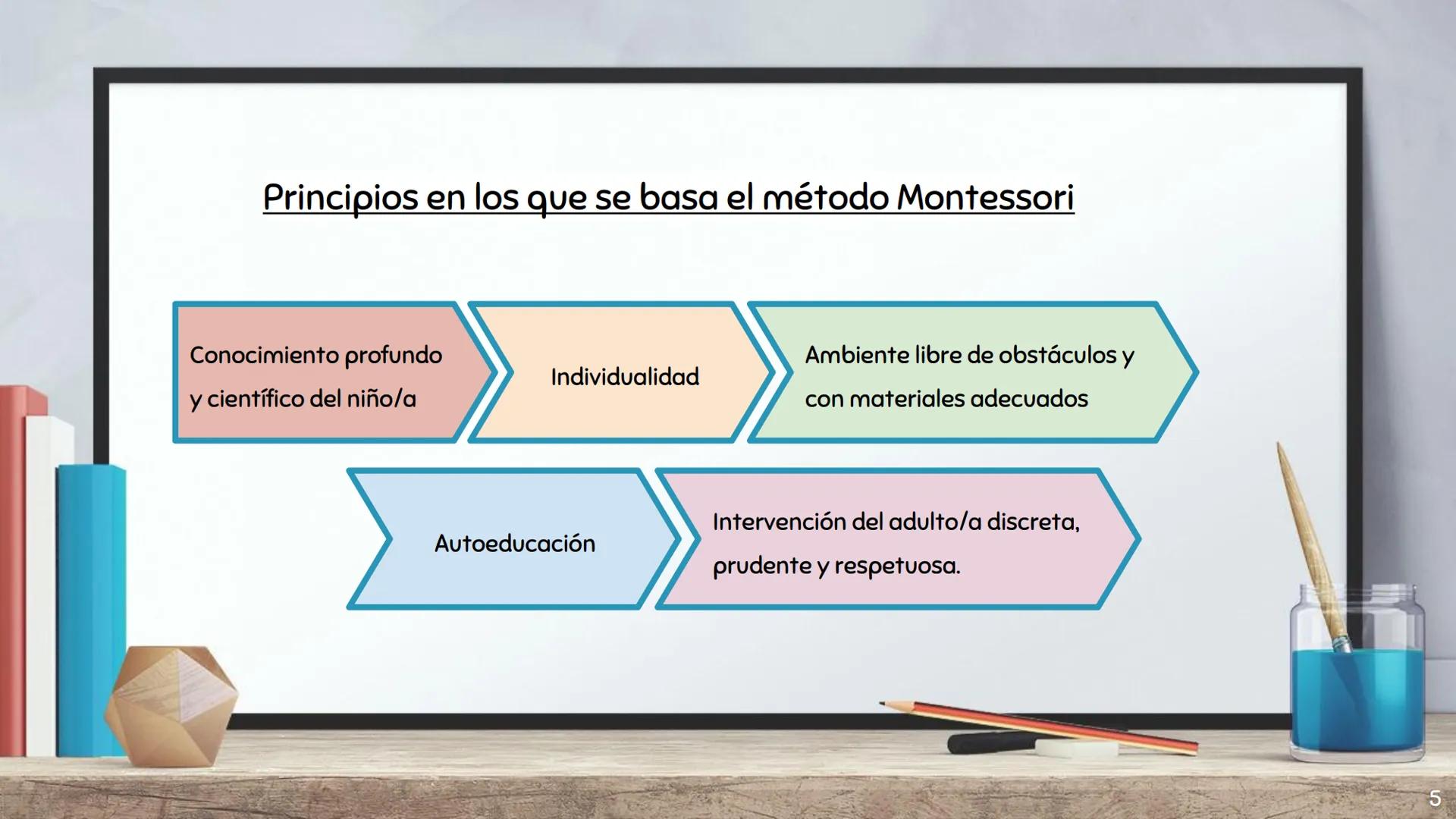 Principios en los que se basa el método Montessori

Conocimiento profundo y científico del niño/a

Individualidad

Ambiente libre de obstáculos y con materiales adecuados

Autoeducación

Intervención del adulto/a discreta, prudente y respetuosa.

5